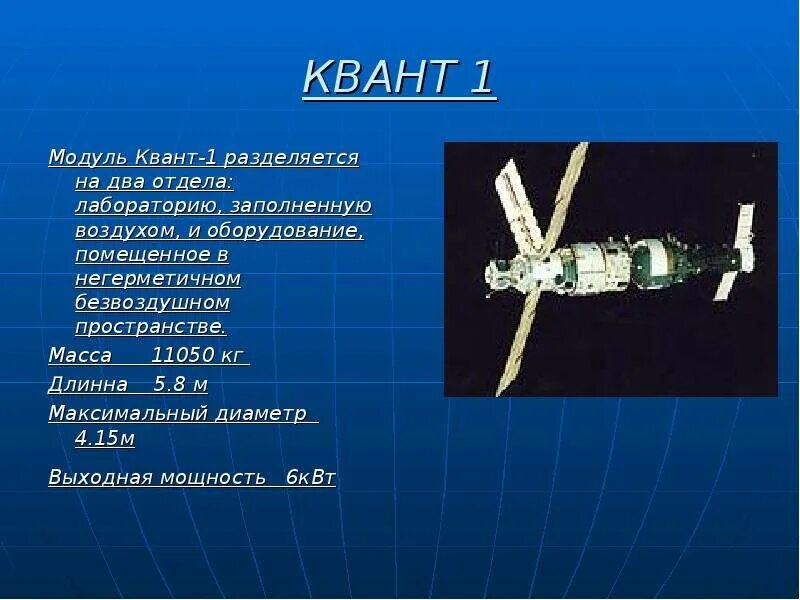 КВАНТ 1

Модуль Квант-1 разделяется на два отдела: лабораторию, заполненную воздухом, и оборудование, помещенное в негерметичном безвоздушном пространстве.

Масса 11050 кг

Длинна 5.8 м

Максимальный диаметр 4.15м

Выходная мощность 6кВт